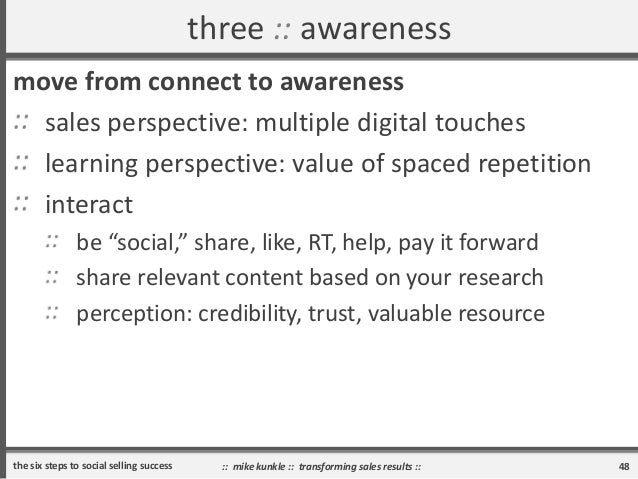 three :: awareness

move from connect to awareness

:: sales perspective: multiple digital touches

:: learning perspective: value of spaced repetition

:: interact

:: be “social,” share, like, RT, help, pay it forward

:: share relevant content based on your research

:: perception: credibility, trust, valuable resource

the six steps to social selling success

:: mike kunkle :: transforming sales results ::

48